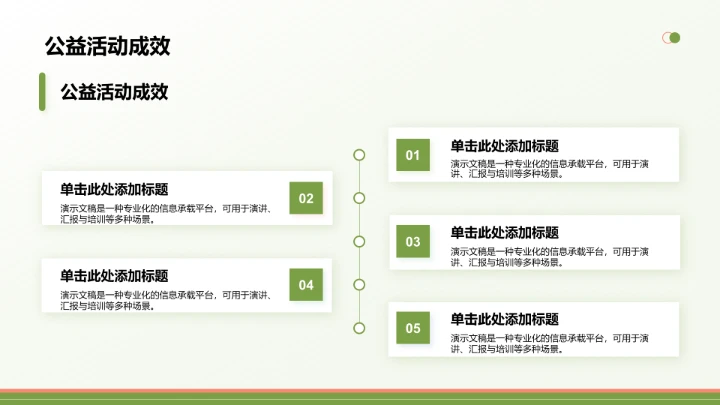 公益活动成效

公益活动成效

01
单击此处添加标题
演示文稿是一种专业化的信息承载平台，可用于演讲、汇报与培训等多种场景。

单击此处添加标题
演示文稿是一种专业化的信息承载平台，可用于演讲、汇报与培训等多种场景。
02

03
单击此处添加标题
演示文稿是一种专业化的信息承载平台，可用于演讲、汇报与培训等多种场景。

单击此处添加标题
演示文稿是一种专业化的信息承载平台，可用于演讲、汇报与培训等多种场景。
04

05
单击此处添加标题
演示文稿是一种专业化的信息承载平台，可用于演讲、汇报与培训等多种场景。